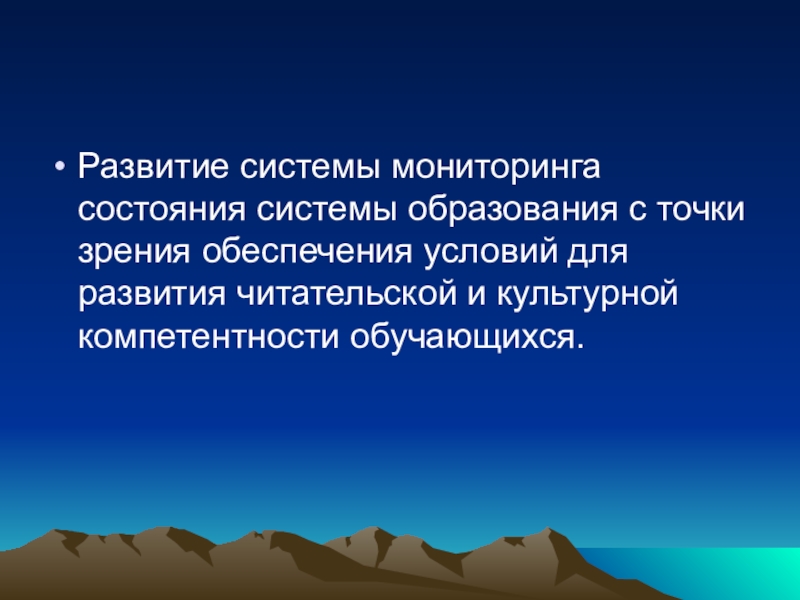 • Развитие системы мониторинга состояния системы образования с точки зрения обеспечения условий для развития читательской и культурной компетентности обучающихся.